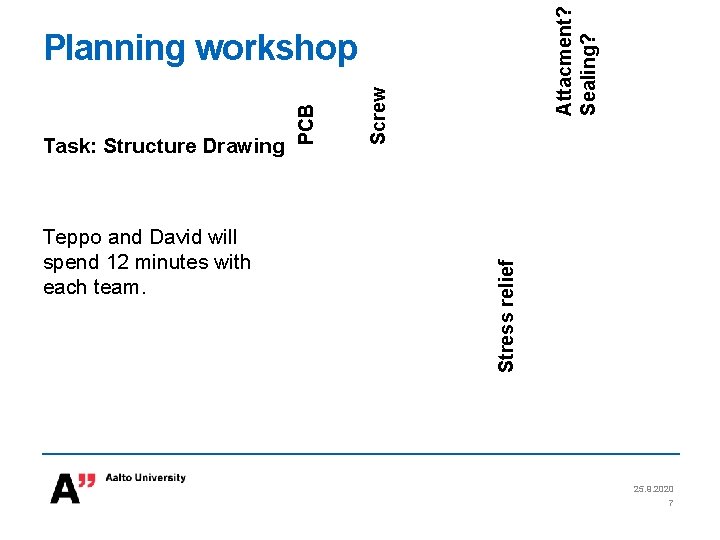 Planning workshop

Task: Structure Drawing

PCB

Screw

Attacment?
Sealing?

Teppo and David will spend 12 minutes with each team.

Stress relief

A" Aalto University

25.9.2020
7